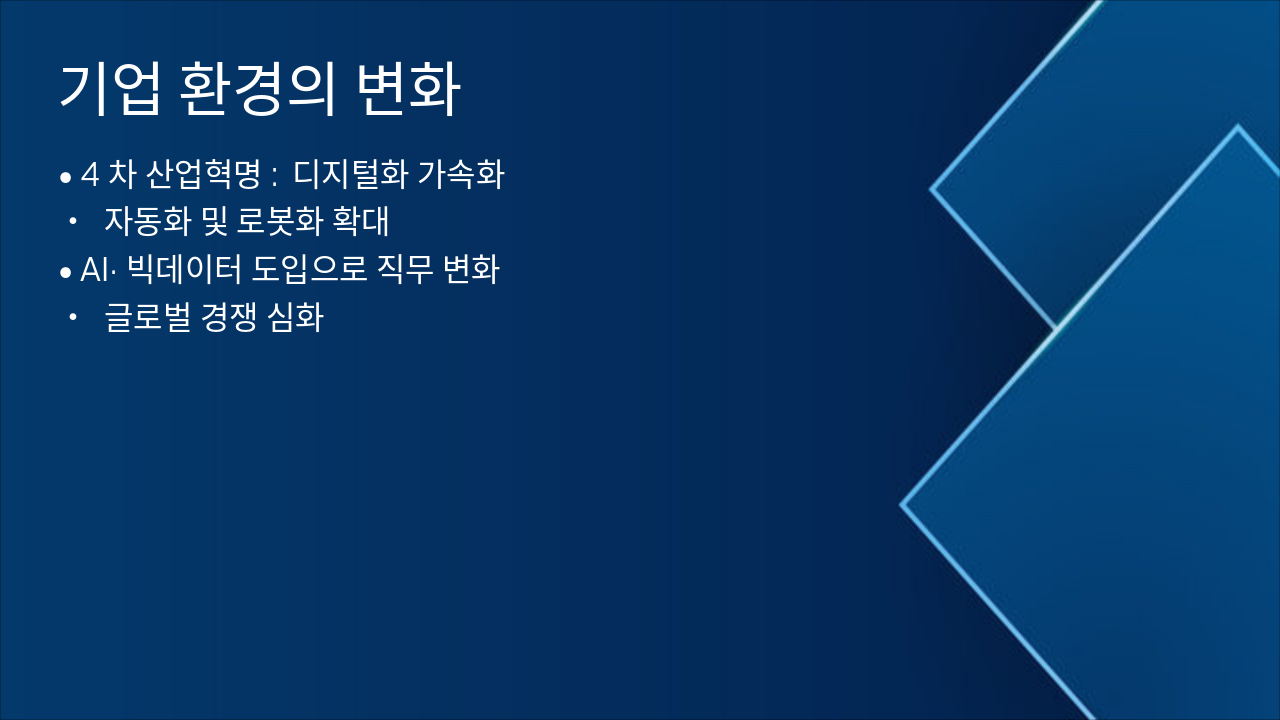 기업 환경의 변화

• 4 차 산업혁명 : 디지털화 가속화
• 자동화 및 로봇화 확대
• AI· 빅데이터 도입으로 직무 변화
• 글로벌 경쟁 심화